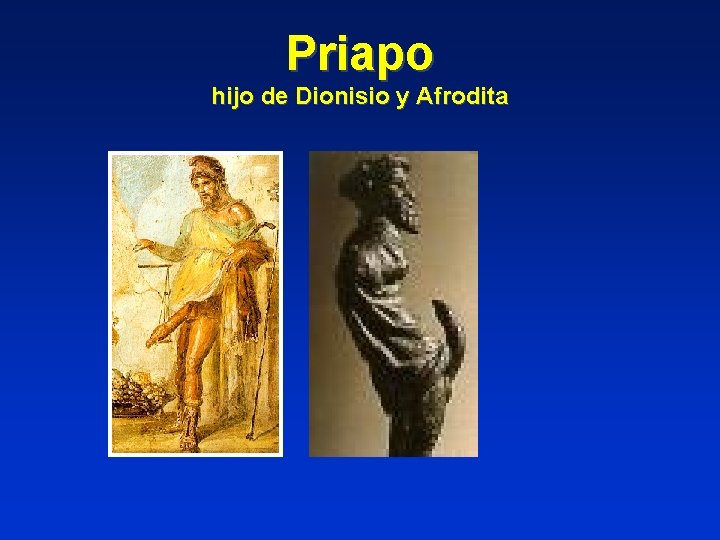 Priapo
hijo de Dionisio y Afrodita